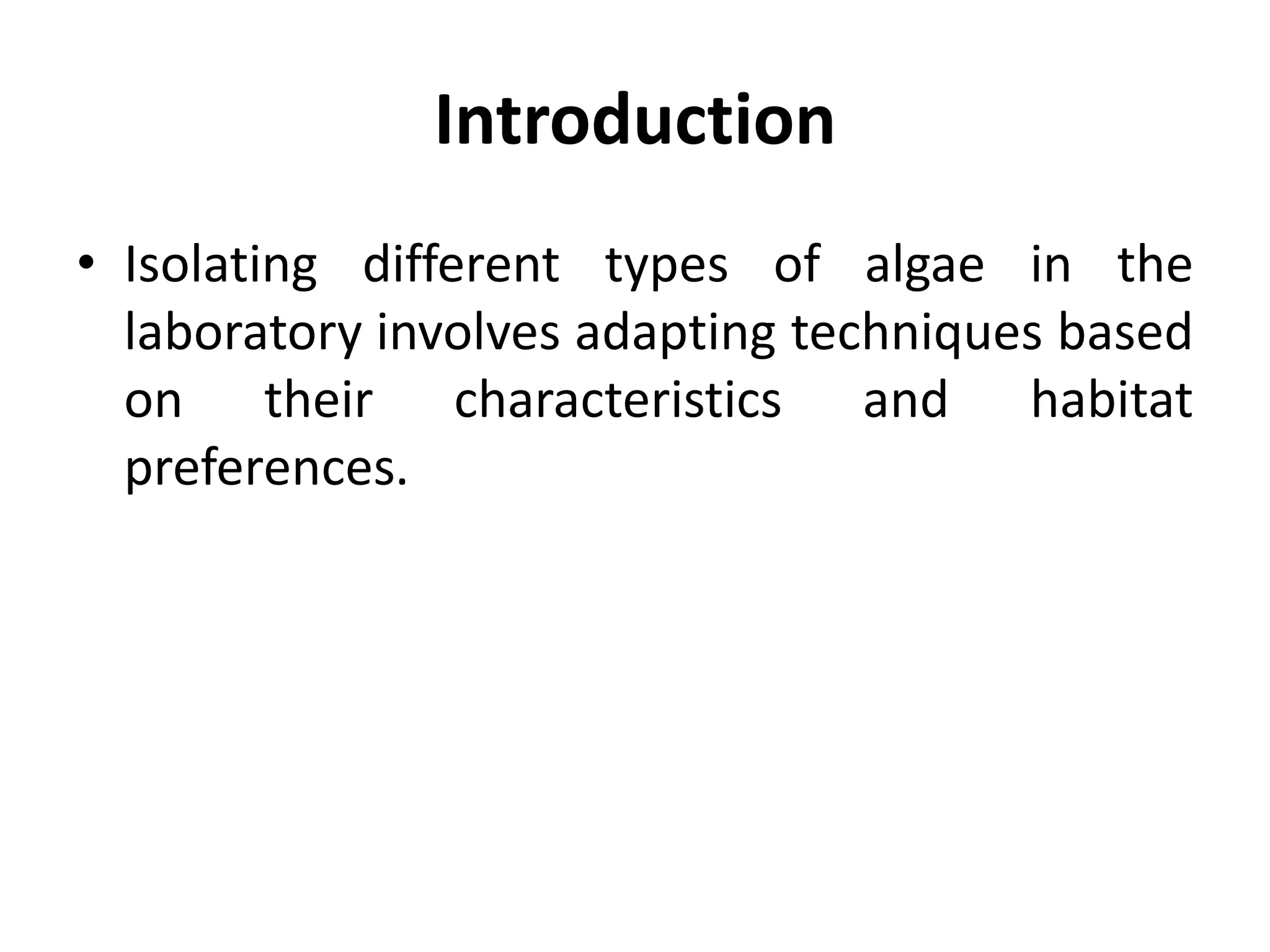 Introduction

• Isolating different types of algae in the laboratory involves adapting techniques based on their characteristics and habitat preferences.